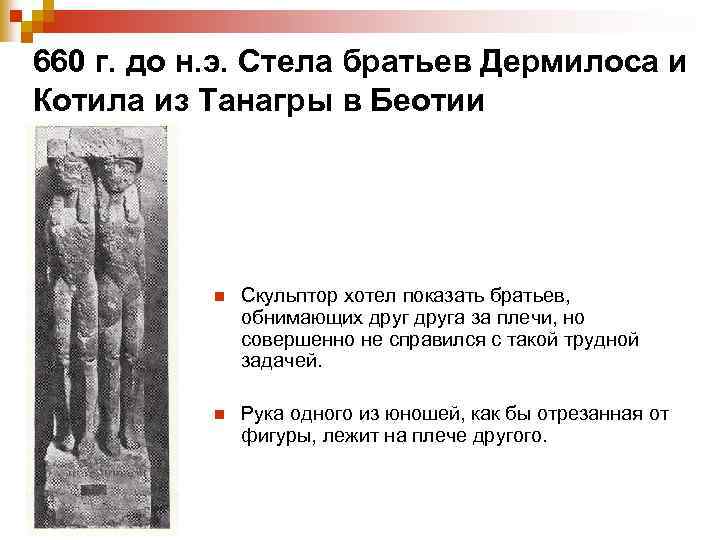 660 г. до н.э. Стела братьев Дермилоса и Котила из Танагры в Беотии

Скульптор хотел показать братьев, обнимающих друг друга за плечи, но совершенно не справился с такой трудной задачей.

Рука одного из юношей, как бы отрезанная от фигуры, лежит на плече другого.